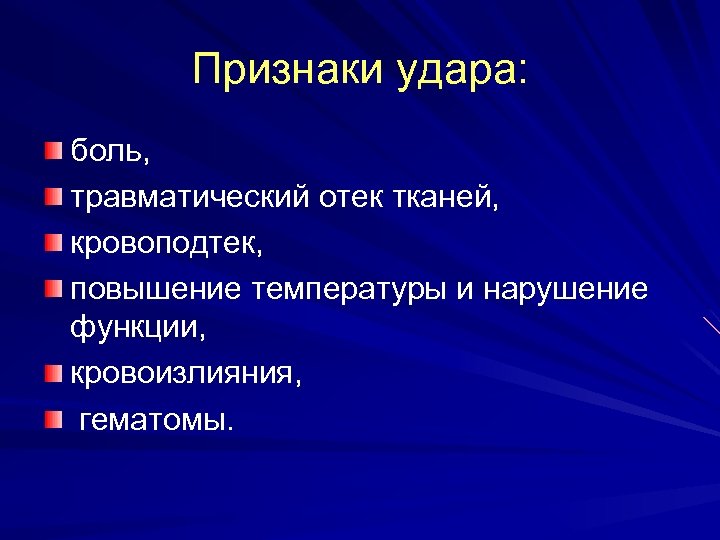 Признаки удара:

боль,

травматический отек тканей,

кровоподтек,

повышение температуры и нарушение функции,

кровоизлияния,

гематомы.